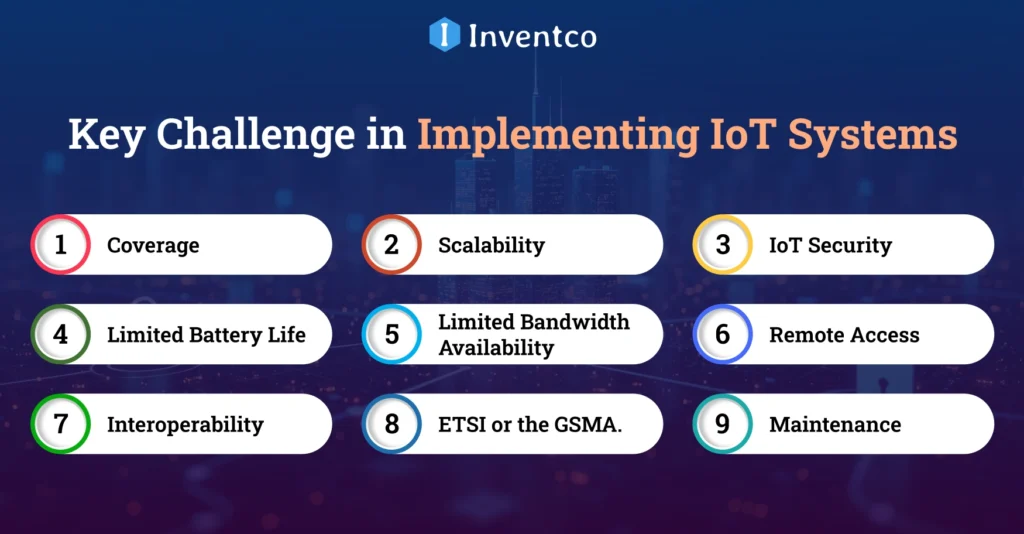 Inventco

Key Challenge in Implementing IoT Systems

1 Coverage

2 Scalability

3 IoT Security

4 Limited Battery Life

5 Limited Bandwidth Availability

6 Remote Access

7 Interoperability

8 ETSI or the GSMA.

9 Maintenance